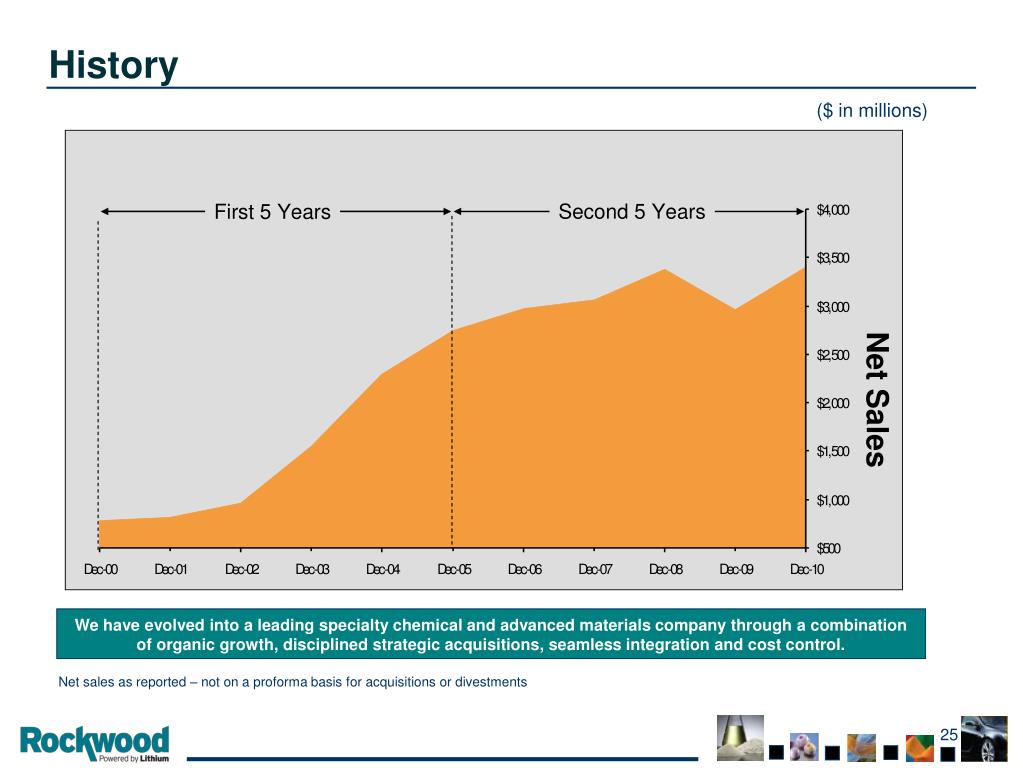 History

($ in millions)

First 5 Years

Second 5 Years

$4,000
$3,500
$3,000
$2,500
$2,000
$1,500
$1,000
$500

Net Sales

Dec-00 Dec-01 Dec-02 Dec-03 Dec-04 Dec-05 Dec-06 Dec-07 Dec-08 Dec-09 Dec-10

We have evolved into a leading specialty chemical and advanced materials company through a combination of organic growth, disciplined strategic acquisitions, seamless integration and cost control.

Net sales as reported – not on a proforma basis for acquisitions or divestments

Rockwood
Powered by Lithium

25